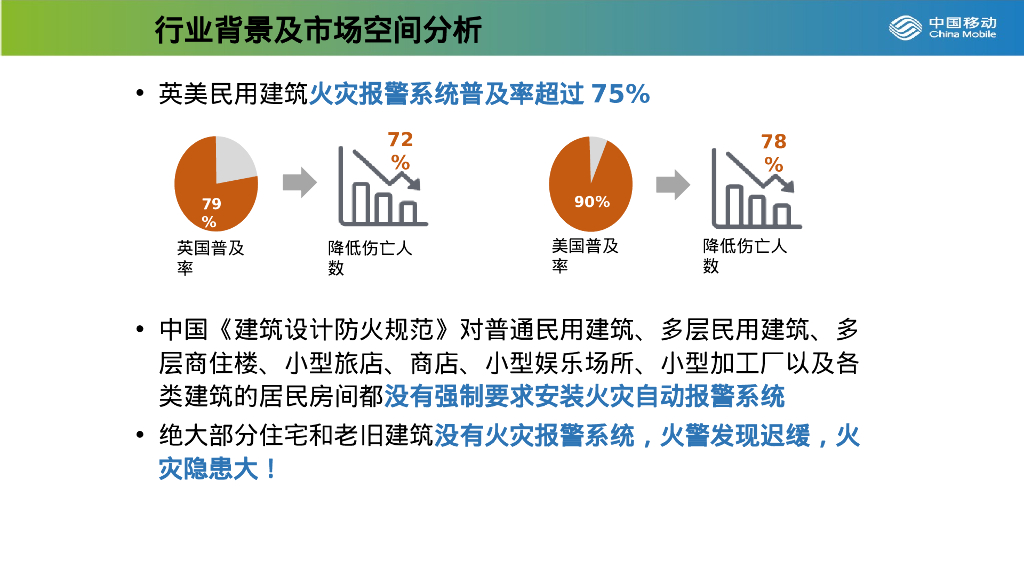 行业背景及市场空间分析

中国移动
China Mobile

• 英美民用建筑火灾报警系统普及率超过 75%

79%

英国普及率

72%

降低伤亡人数

90%

美国普及率

78%

降低伤亡人数

• 中国《建筑设计防火规范》对普通民用建筑、多层民用建筑、多层商住楼、小型旅店、商店、小型娱乐场所、小型加工厂以及各类建筑的居民房间都没有强制要求安装火灾自动报警系统

• 绝大部分住宅和老旧建筑没有火灾报警系统，火警发现迟缓，火灾隐患大！